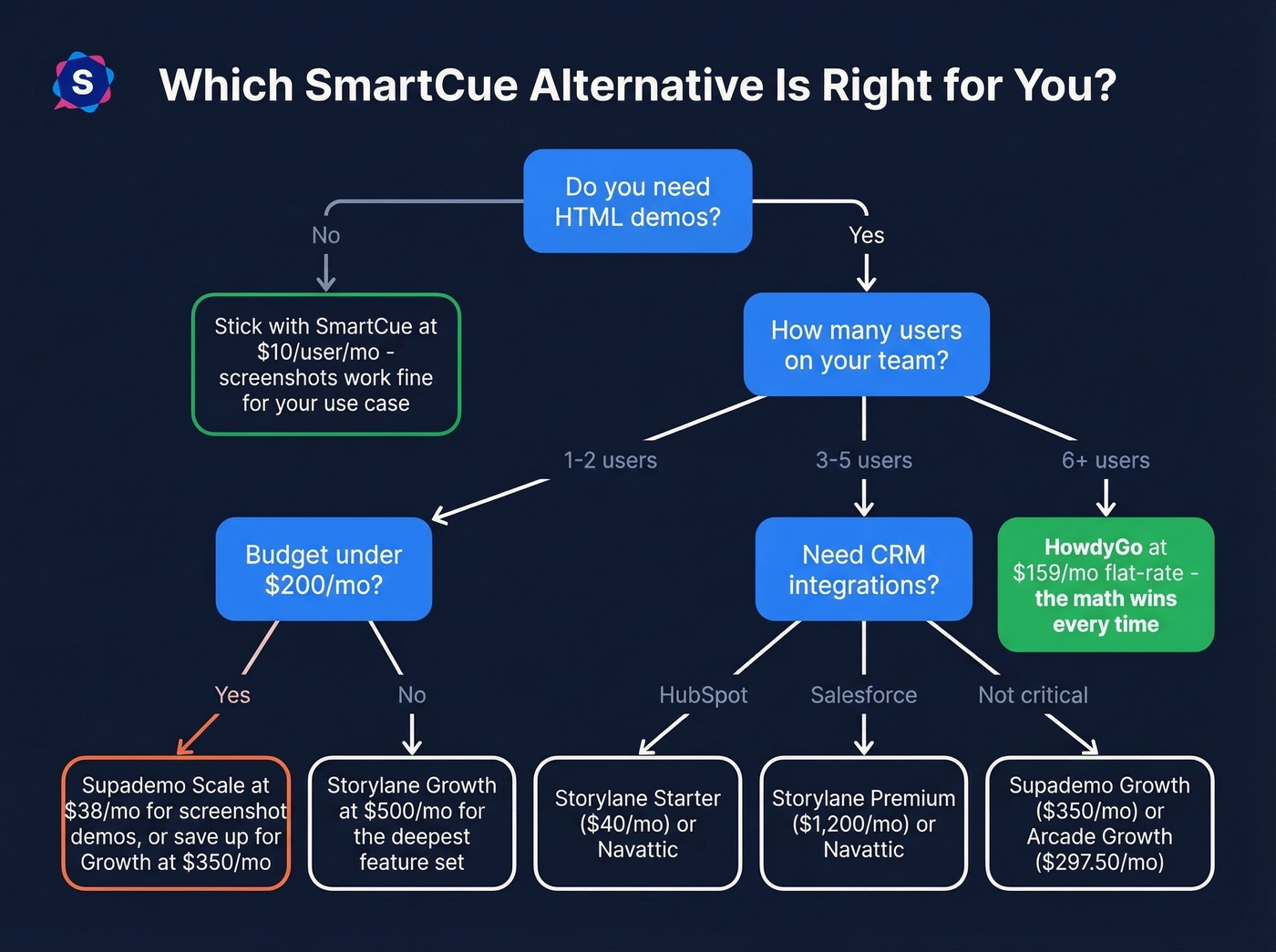 S

Which SmartCue Alternative Is Right for You?

Do you need HTML demos?

No

Yes

Stick with SmartCue at \$10/user/mo - screenshots work fine for your use case

How many users on your team?

1-2 users

3-5 users

6+ users

Budget under \$200/mo?

Need CRM integrations?

HowdyGo at \$159/mo flat-rate - the math wins every time

Yes

No

HubSpot

Salesforce

Not critical

Supademo Scale at \$38/mo for screenshot demos, or save up for Growth at \$350/mo

Storylane Growth at \$500/mo for the deepest feature set

Storylane Starter (\$40/mo) or Navattic

Storylane Premium (\$1,200/mo) or Navattic

Supademo Growth (\$350/mo) or Arcade Growth (\$297.50/mo)